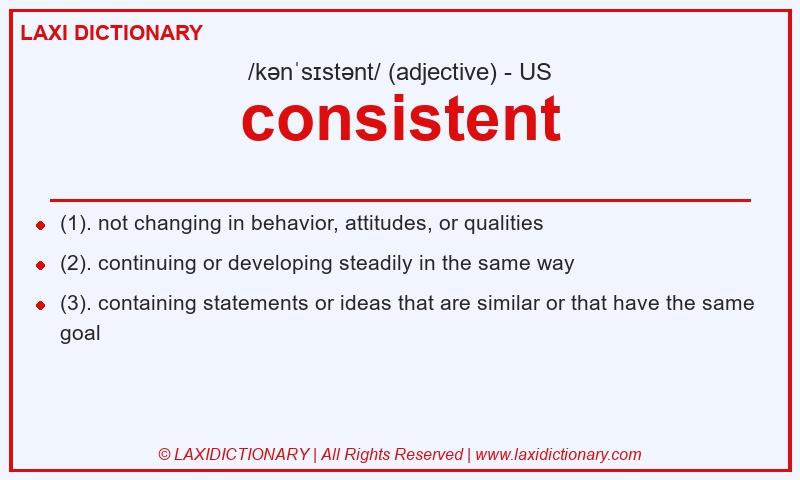 LAXI DICTIONARY

/kənˈsɪstənt/ (adjective) - US

consistent

- (1). not changing in behavior, attitudes, or qualities
- (2). continuing or developing steadily in the same way
- (3). containing statements or ideas that are similar or that have the same goal

© LAXIDICTIONARY | All Rights Reserved | www.laxidictionary.com